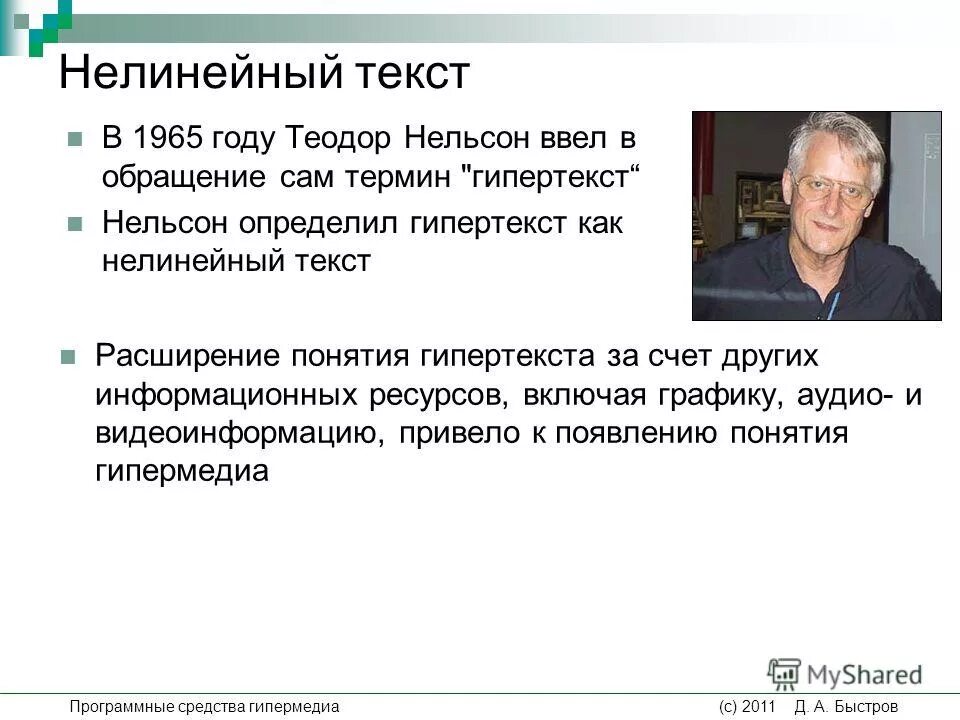 Нелинейный текст

В 1965 году Теодор Нельсон ввел в обращение сам термин "гипертекст“

Нельсон определил гипертекст как нелинейный текст

Расширение понятия гипертекста за счет других информационных ресурсов, включая графику, аудио- и видеоинформацию, привело к появлению понятия гипермедиа

MyShared

Программные средства гипермедиа (с) 2011 Д. А. Быстров